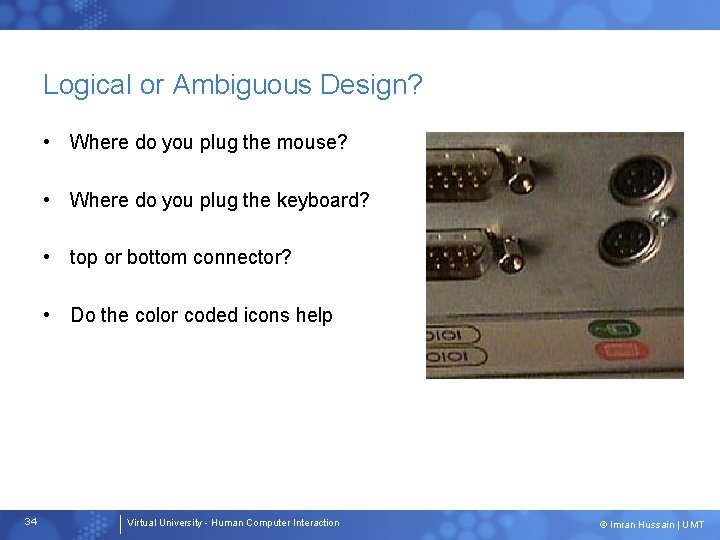 Logical or Ambiguous Design?

• Where do you plug the mouse?

• Where do you plug the keyboard?

• top or bottom connector?

• Do the color coded icons help

IOIOI

IOIOI

34

Virtual University - Human Computer Interaction

© Imran Hussain | UMT